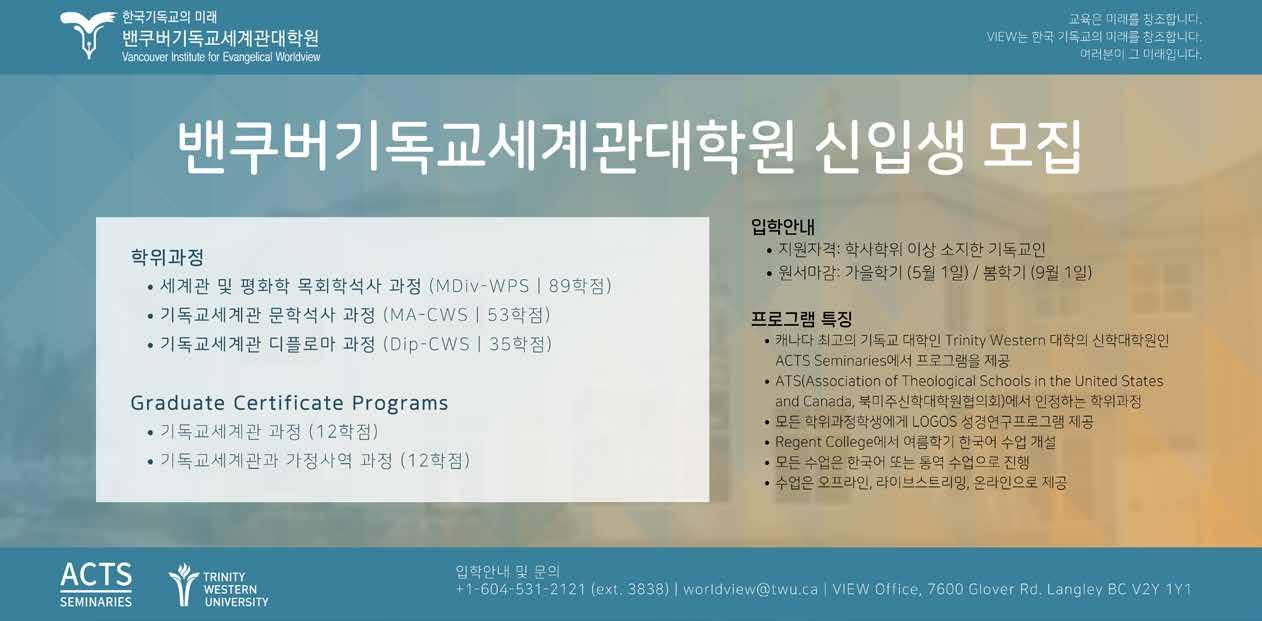 한국기독교의 미래
밴쿠버기독교세계관대학원
Vancouver Institute for Evangelical Worldview

교육은 미래를 창조합니다.
VIEW는 한국 기독교의 미래를 창조합니다.
여러분이 그 미래입니다.

밴쿠버기독교세계관대학원 신입생 모집

학위과정
• 세계관 및 평화학 목회학석사 과정 (MDiv-WPS | 89학점)
• 기독교세계관 문학석사 과정 (MA-CWS | 53학점)
• 기독교세계관 디플로마 과정 (Dip-CWS | 35학점)

Graduate Certificate Programs
• 기독교세계관 과정 (12학점)
• 기독교세계관과 가정사역 과정 (12학점)

입학안내
• 지원자격: 학사학위 이상 소지한 기독교인
• 원서마감: 가을학기 (5월 1일) / 봄학기 (9월 1일)

프로그램 특징
• 캐나다 최고의 기독교 대학인 Trinity Western 대학의 신학대학원인 ACTS Seminaries에서 프로그램을 제공
• ATS(Association of Theological Schools in the United States and Canada, 북미주신학대학원협의회)에서 인정하는 학위과정
• 모든 학위과정학생에게 LOGOS 성경연구프로그램 제공
• Regent College에서 여름학기 한국어 수업 개설
• 모든 수업은 한국어 또는 통역 수업으로 진행
• 수업은 오프라인, 라이브스트리밍, 온라인으로 제공

ACTS SEMINARIES
TRINITY WESTERN UNIVERSITY

입학안내 및 문의
+1-604-531-2121 (ext. 3838) | worldview@twu.ca | VIEW Office, 7600 Glover Rd. Langley BC V2Y 1Y1